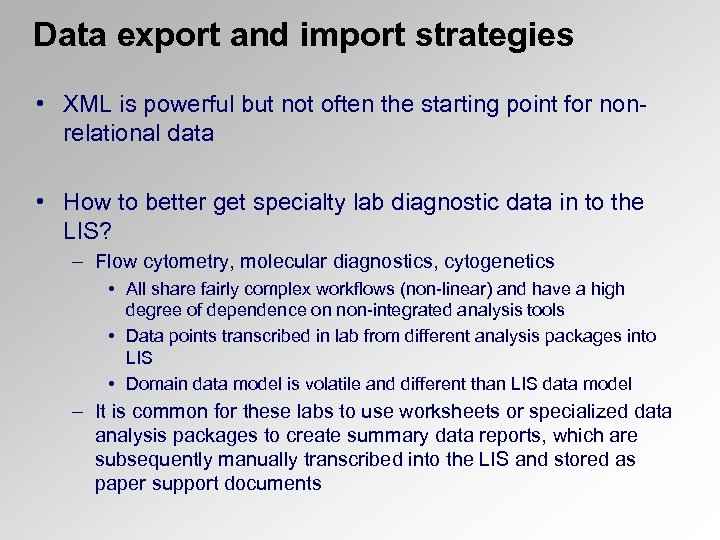 Data export and import strategies

• XML is powerful but not often the starting point for non-relational data

• How to better get specialty lab diagnostic data in to the LIS?
– Flow cytometry, molecular diagnostics, cytogenetics
• All share fairly complex workflows (non-linear) and have a high degree of dependence on non-integrated analysis tools
• Data points transcribed in lab from different analysis packages into LIS
• Domain data model is volatile and different than LIS data model
– It is common for these labs to use worksheets or specialized data analysis packages to create summary data reports, which are subsequently manually transcribed into the LIS and stored as paper support documents